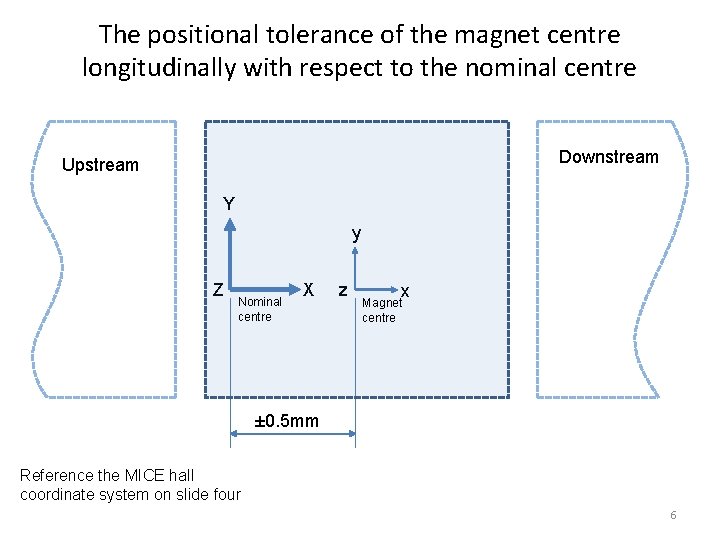 The positional tolerance of the magnet centre longitudinally with respect to the nominal centre

Upstream

Downstream

Y

Z

X

Nominal centre

y

z

x

Magnet centre

±0.5mm

Reference the MICE hall coordinate system on slide four

6